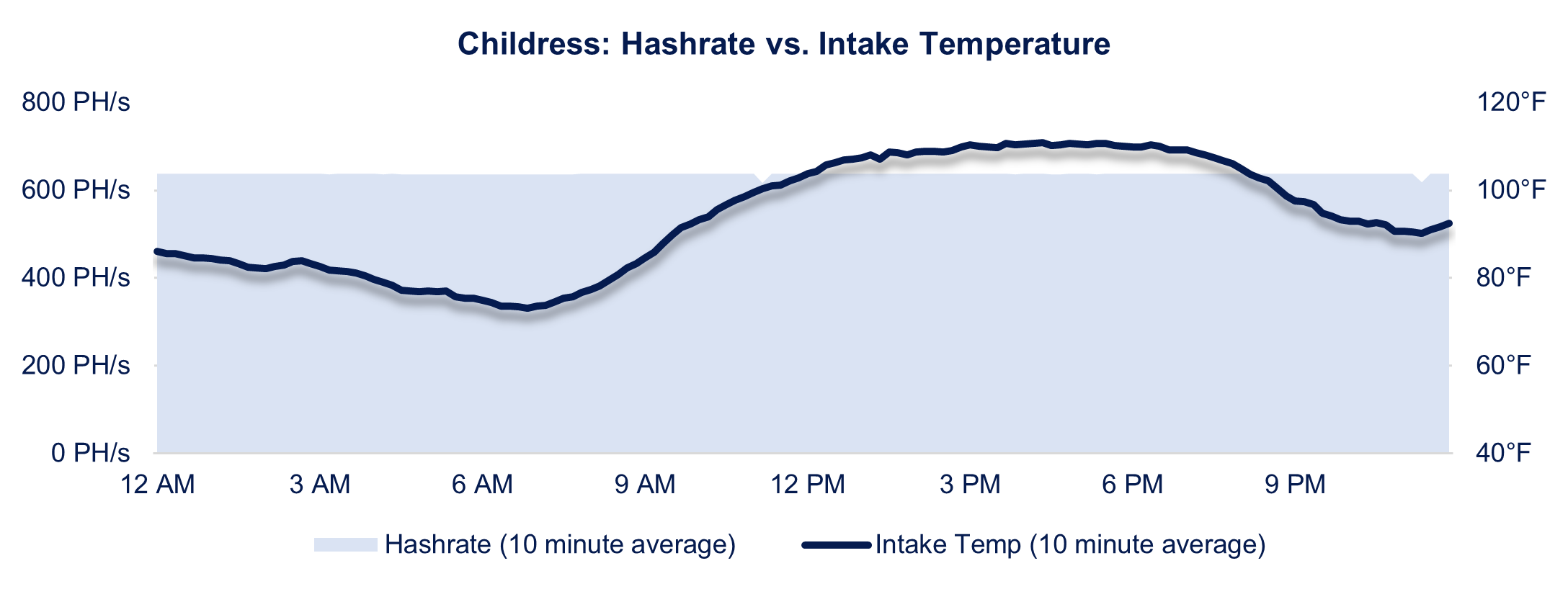 Childress: Hashrate vs. Intake Temperature

800 PH/s
600 PH/s
400 PH/s
200 PH/s
0 PH/s

120°F
100°F
80°F
60°F
40°F

12 AM
3 AM
6 AM
9 AM
12 PM
3 PM
6 PM
9 PM

Hashrate (10 minute average)
Intake Temp (10 minute average)